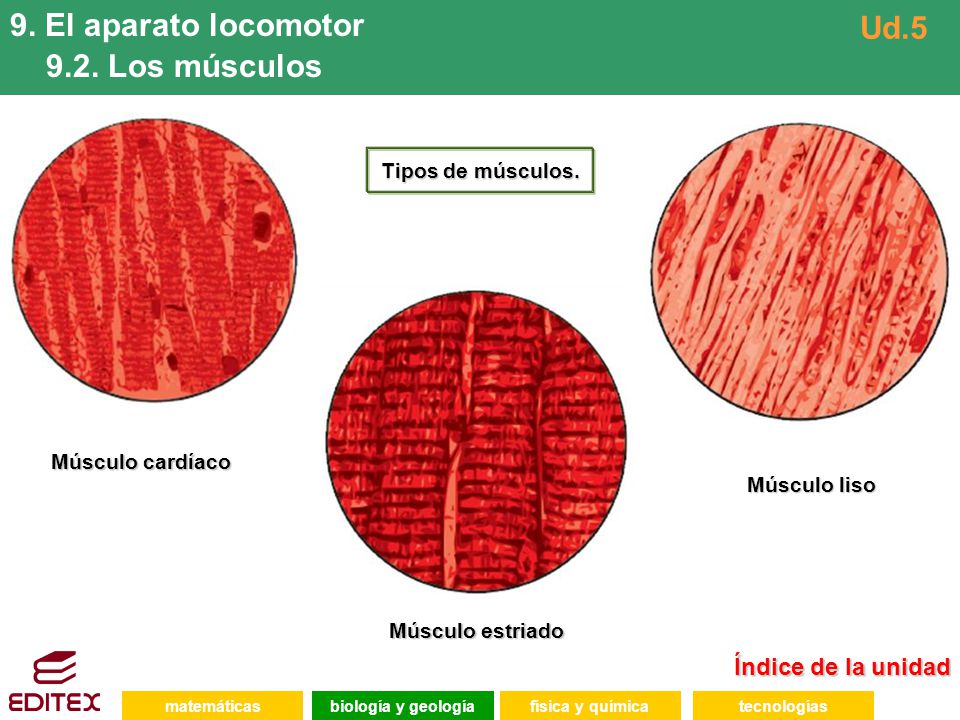 9. El aparato locomotor
9.2. Los músculos

Ud.5

Tipos de músculos.

Músculo cardíaco

Músculo estriado

Músculo liso

Índice de la unidad

EDITEX

matemáticas
biología y geología
física y química
tecnologías